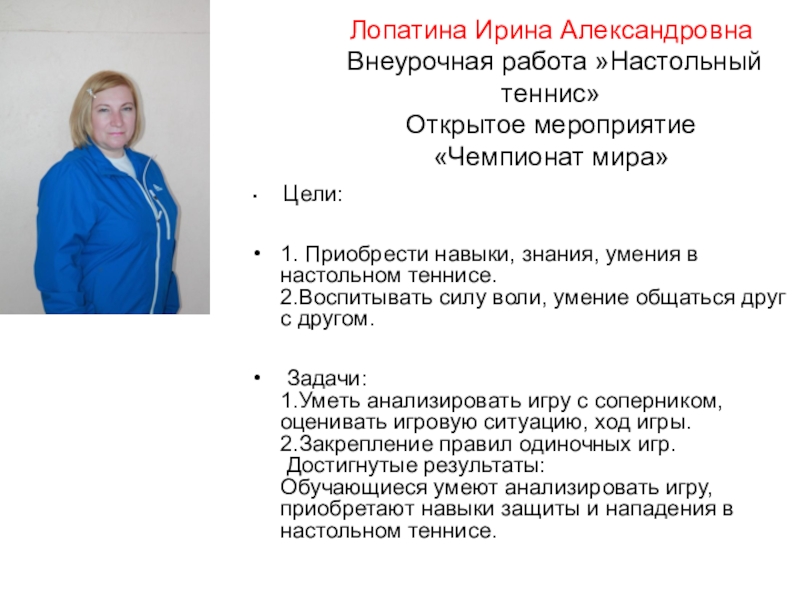 Лопатина Ирина Александровна
Внеурочная работа »Настольный теннис»
Открытое мероприятие
«Чемпионат мира»

• Цели:

• 1. Приобрести навыки, знания, умения в настольном теннисе.
2.Воспитывать силу воли, умение общаться друг с другом.

• Задачи:
1.Уметь анализировать игру с соперником, оценивать игровую ситуацию, ход игры.
2.Закрепление правил одиночных игр.
Достигнутые результаты:
Обучающиеся умеют анализировать игру, приобретают навыки защиты и нападения в настольном теннисе.